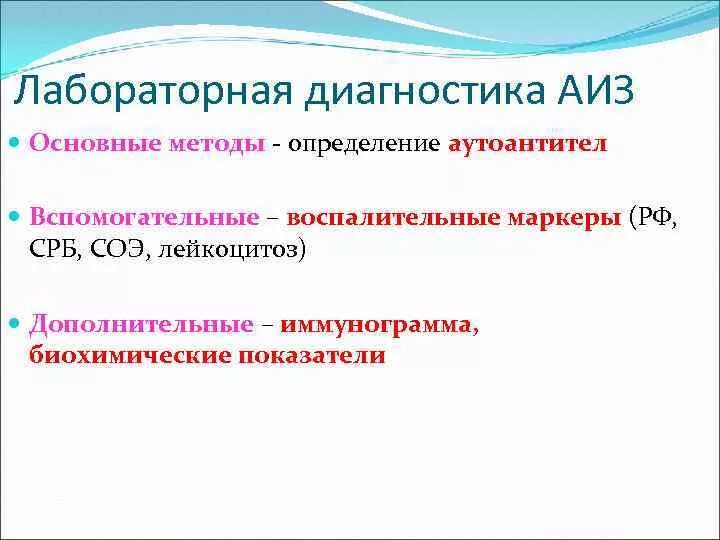 Лабораторная диагностика АИЗ

Основные методы - определение аутоантител

Вспомогательные – воспалительные маркеры (РФ, СРБ, СОЭ, лейкоцитоз)

Дополнительные – иммунограмма, биохимические показатели